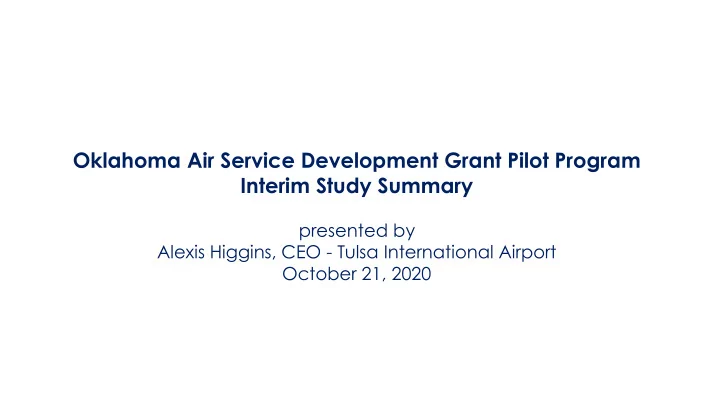 Oklahoma Air Service Development Grant Pilot Program
Interim Study Summary

presented by
Alexis Higgins, CEO - Tulsa International Airport
October 21, 2020